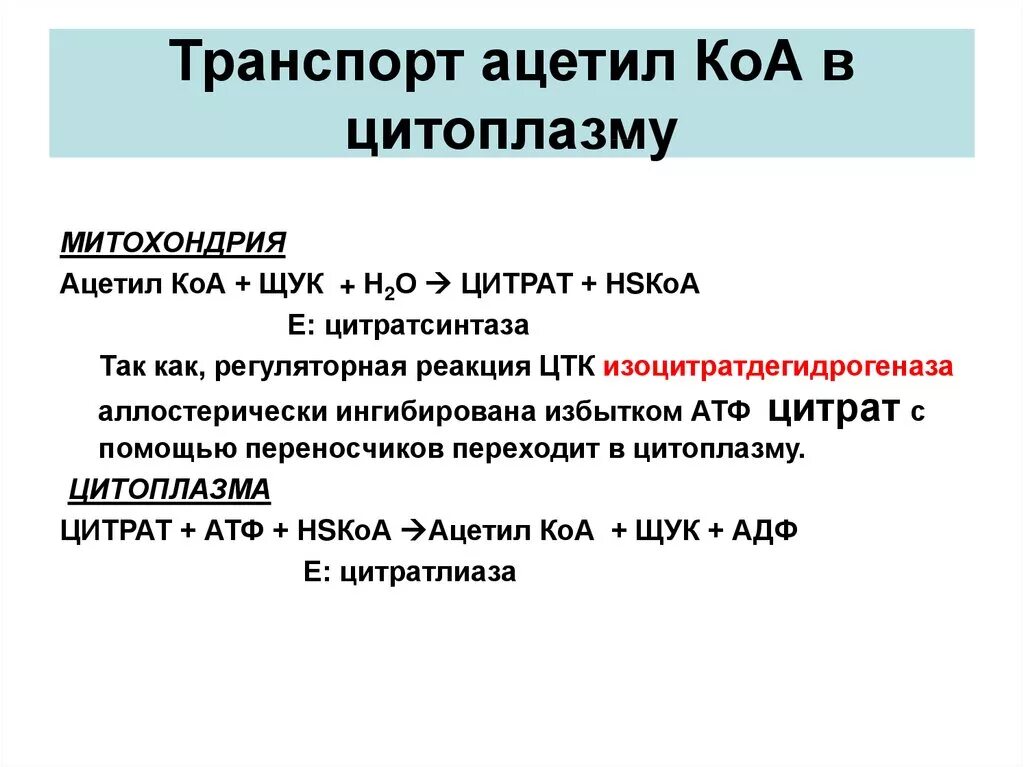 Транспорт ацетил КоА в цитоплазму

МИТОХОНДРИЯ

Ацетил КоА + ЩУК + $H_2O$ → ЦИТРАТ + HSКоА

Е: цитратсинтаза

Так как, регуляторная реакция ЦТК изоцитратдегидрогеназа аллостерически ингибирована избытком АТФ цитрат с помощью переносчиков переходит в цитоплазму.

ЦИТОПЛАЗМА

ЦИТРАТ + АТФ + HSКоА →Ацетил КоА + ЩУК + АДФ

Е: цитратлиаза